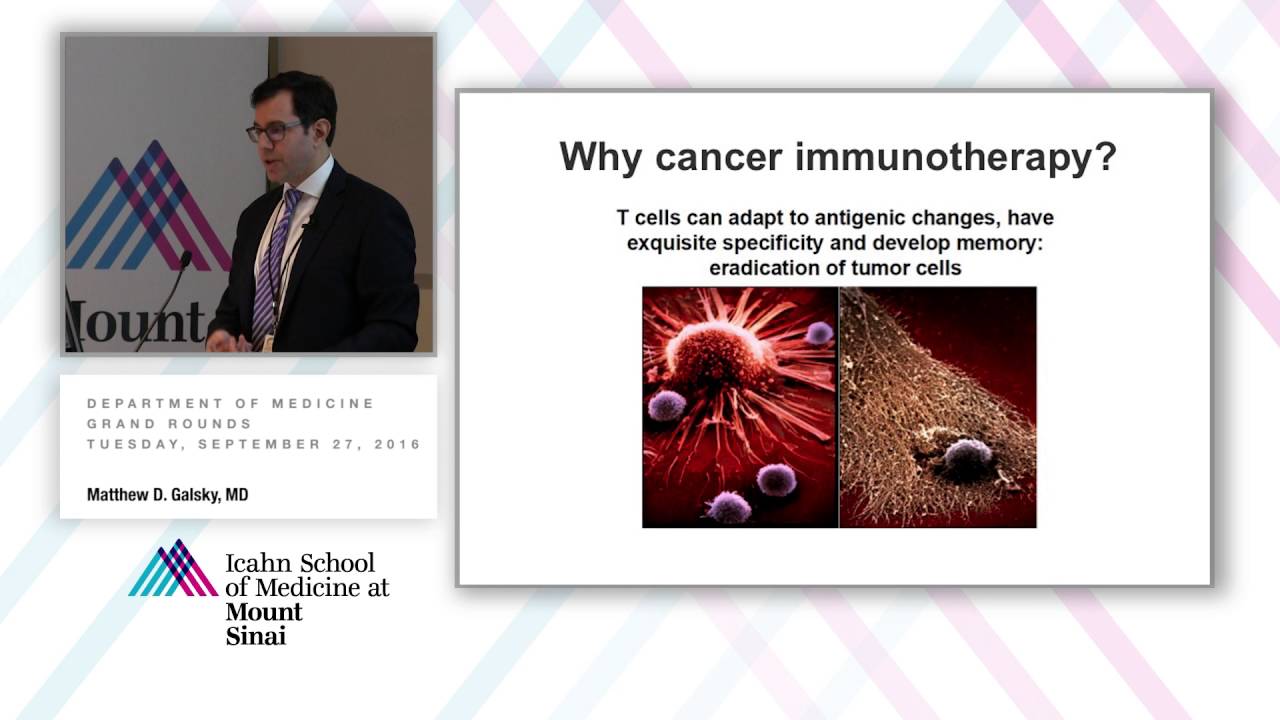 Mount

DEPARTMENT OF MEDICINE
GRAND ROUNDS
TUESDAY, SEPTEMBER 27, 2016

Matthew D. Galsky, MD

Icahn School of Medicine at Mount Sinai

Why cancer immunotherapy?

T cells can adapt to antigenic changes, have exquisite specificity and develop memory: eradication of tumor cells